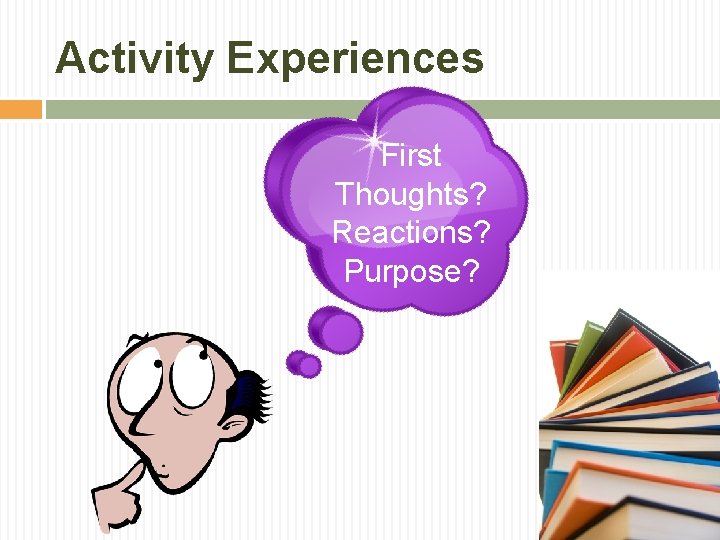 Activity Experiences

First Thoughts? Reactions? Purpose?